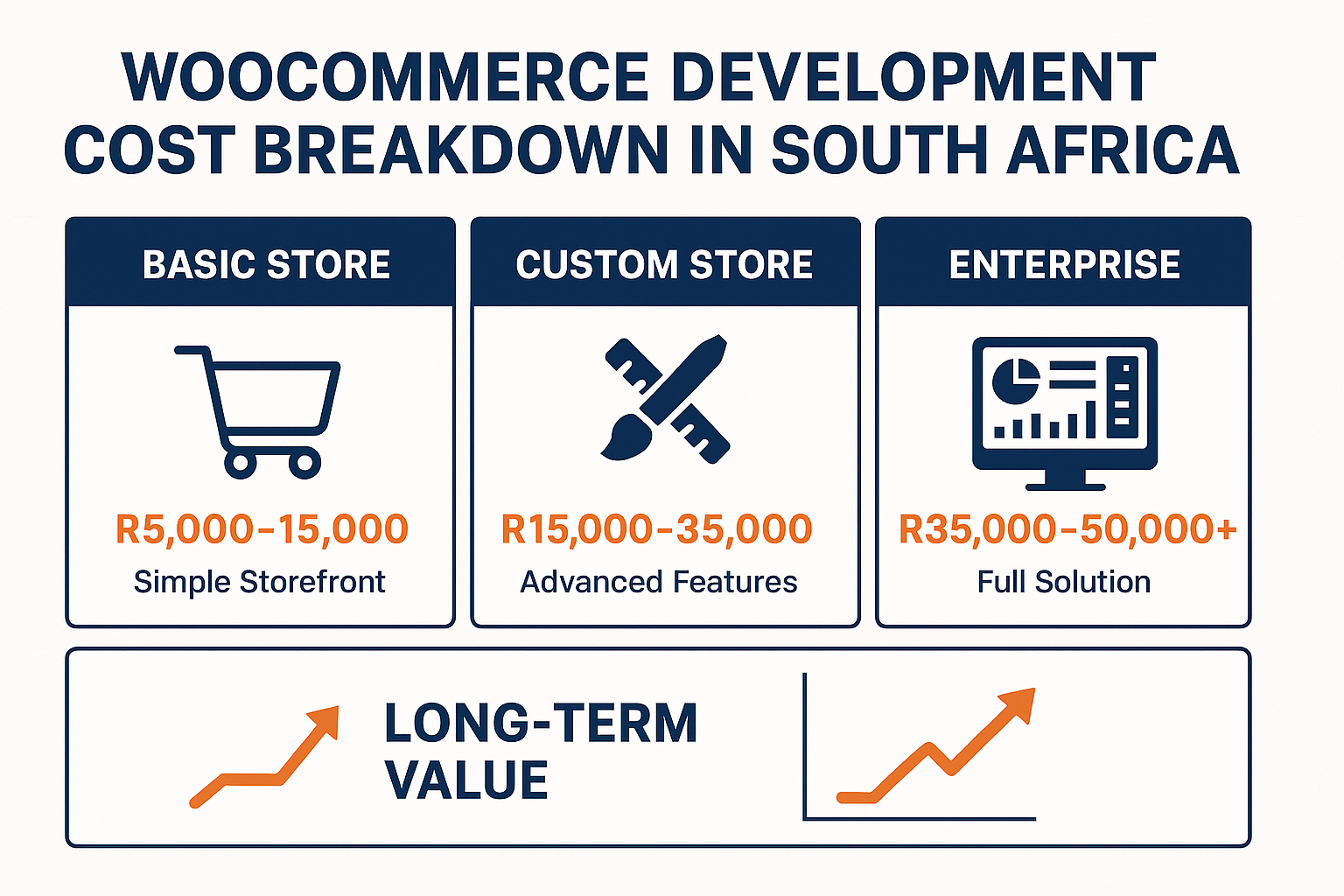 WOOCOMMERCE DEVELOPMENT COST BREAKDOWN IN SOUTH AFRICA

BASIC STORE

R5,000-15,000

Simple Storefront

CUSTOM STORE

R15,000-35,000

Advanced Features

ENTERPRISE

R35,000-50,000+

Full Solution

LONG-TERM VALUE